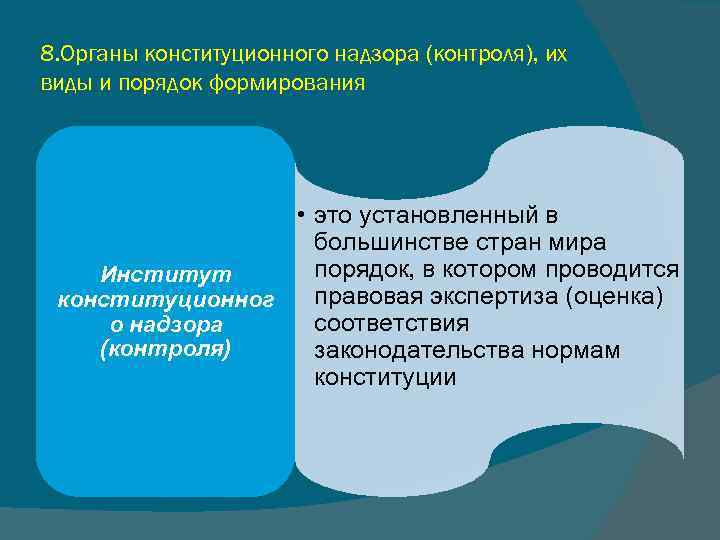 8.Органы конституционного надзора (контроля), их виды и порядок формирования

Институт конституционного надзора (контроля)

• это установленный в большинстве стран мира порядок, в котором проводится правовая экспертиза (оценка) соответствия законодательства нормам конституции